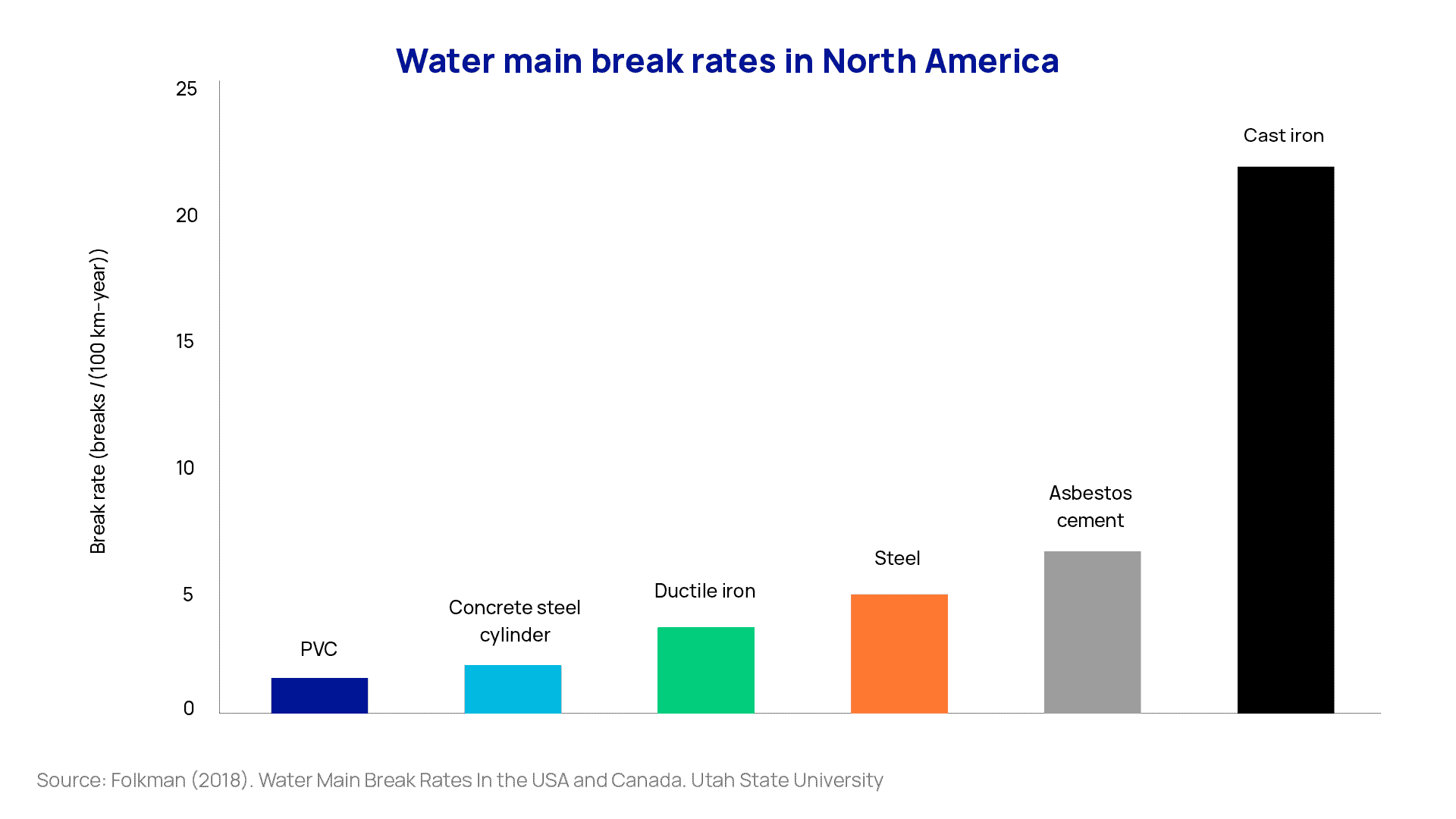 Water main break rates in North America

Break rate (breaks /(100 km-year))

25
20
15
10
5
0

PVC
Concrete steel cylinder
Ductile iron
Steel
Asbestos cement
Cast iron

Source: Folkman (2018). Water Main Break Rates In the USA and Canada. Utah State University